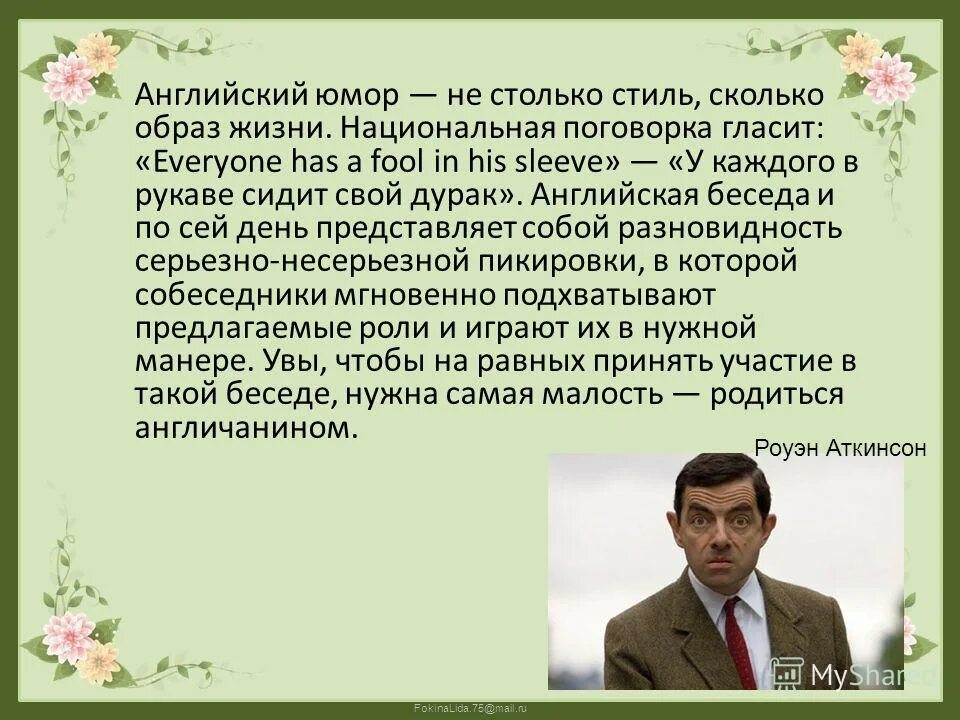 Английский юмор — не столько стиль, сколько образ жизни. Национальная поговорка гласит: «Everyone has a fool in his sleeve» — «У каждого в рукаве сидит свой дурак». Английская беседа и по сей день представляет собой разновидность серьезно-несерьезной пикировки, в которой собеседники мгновенно подхватывают предлагаемые роли и играют их в нужной манере. Увы, чтобы на равных принять участие в такой беседе, нужна самая малость — родиться англичанином.

Роуэн Аткинсон

MyShared

FokinaLida.75@mail.ru